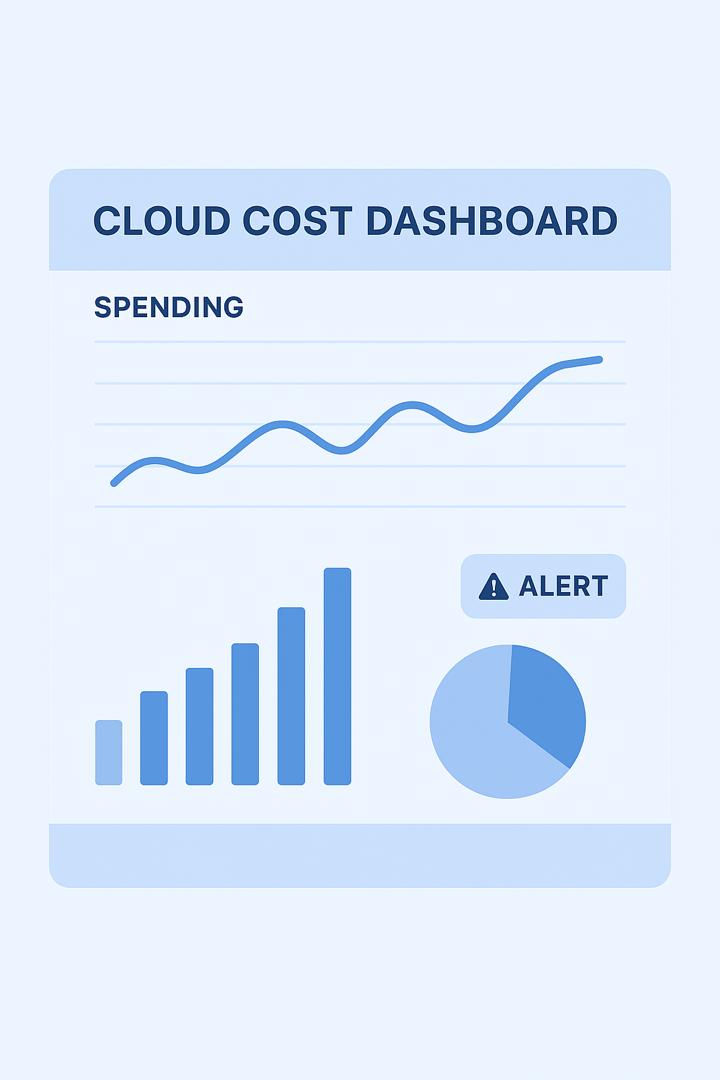 CLOUD COST DASHBOARD

SPENDING

ALERT